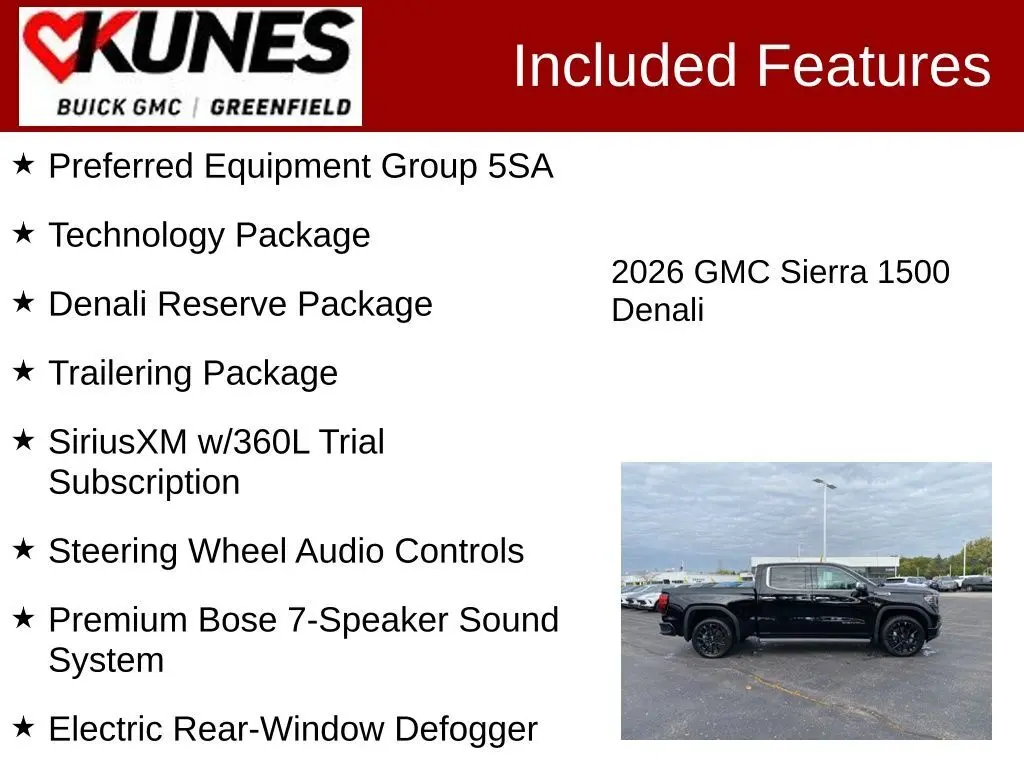 KUNES
BUICK GMC | GREENFIELD

Included Features

★ Preferred Equipment Group 5SA

★ Technology Package

★ Denali Reserve Package

★ Trailering Package

★ SiriusXM w/360L Trial Subscription

★ Steering Wheel Audio Controls

★ Premium Bose 7-Speaker Sound System

★ Electric Rear-Window Defogger

2026 GMC Sierra 1500 Denali